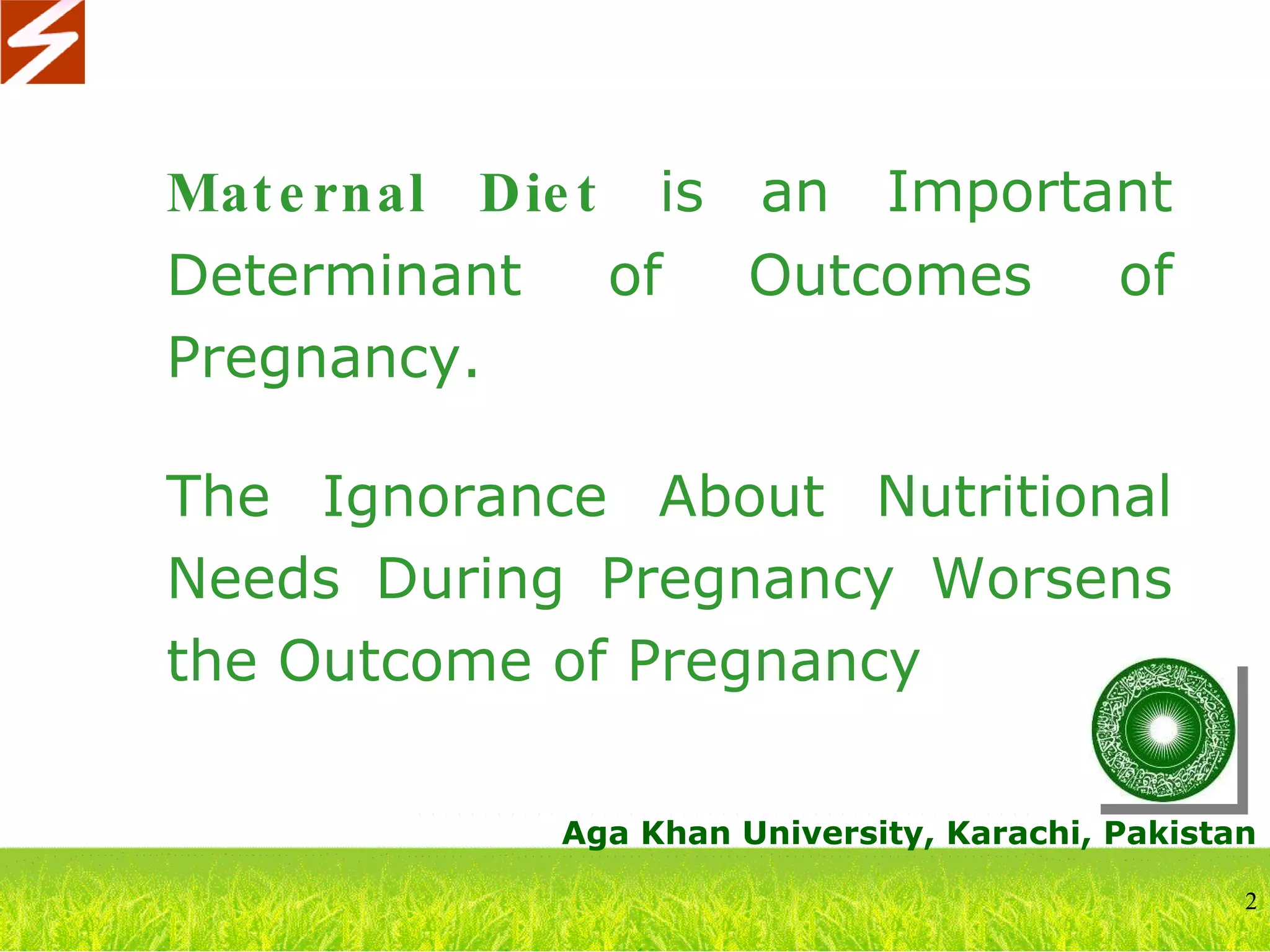 Maternal Diet is an Important Determinant of Outcomes of Pregnancy.

The Ignorance About Nutritional Needs During Pregnancy Worsens the Outcome of Pregnancy

Aga Khan University, Karachi, Pakistan

2